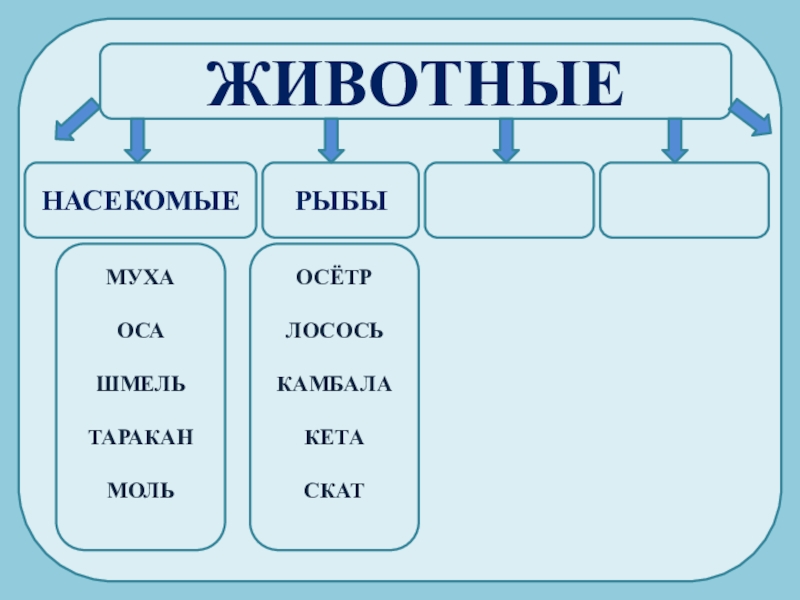 ЖИВОТНЫЕ

НАСЕКОМЫЕ

РЫБЫ

МУХА

ОСА

ШМЕЛЬ

ТАРАКАН

МОЛЬ

ОСЁТР

ЛОСОСЬ

КАМБАЛА

КЕТА

СКАТ